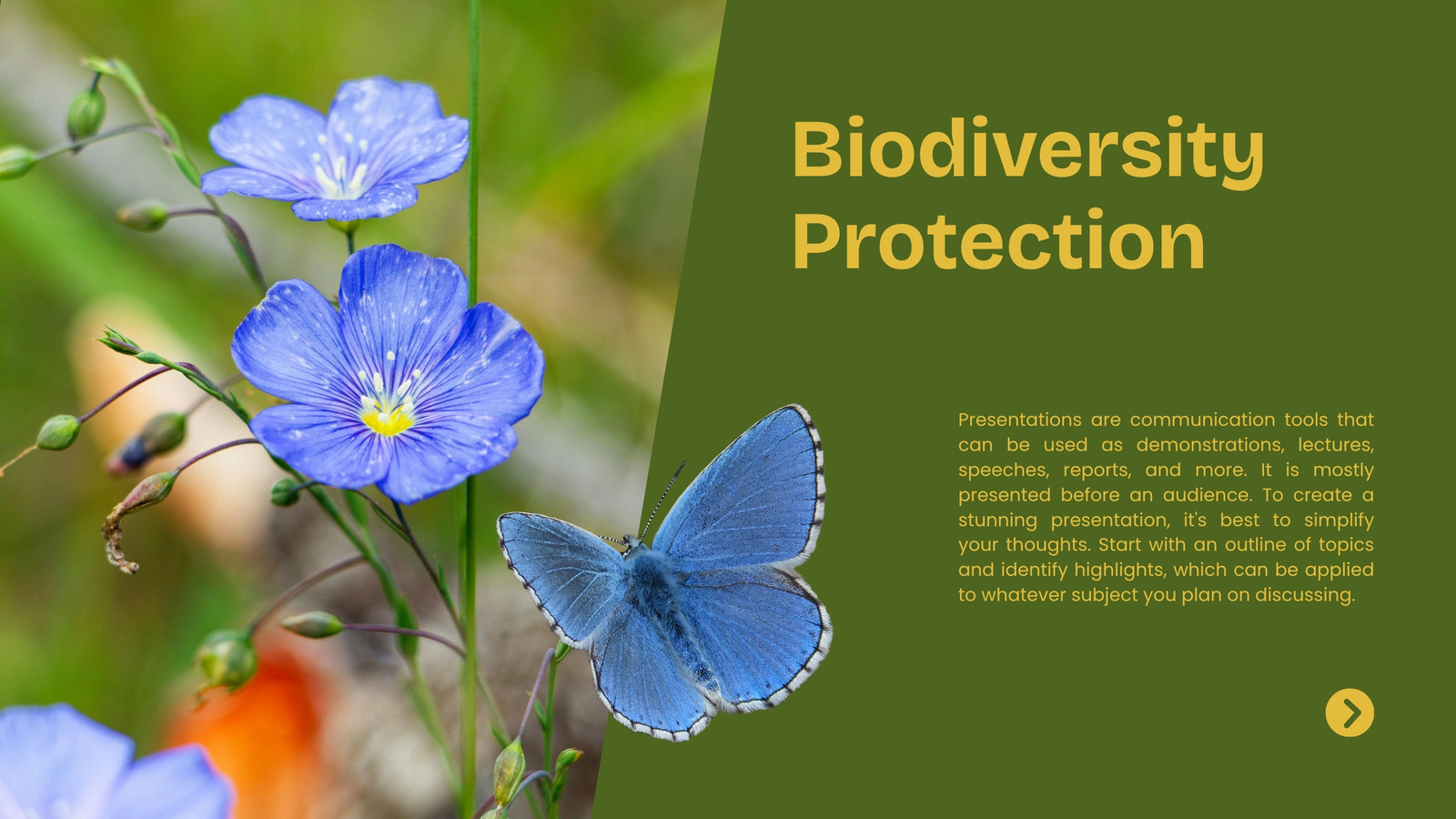 Biodiversity Protection

Presentations are communication tools that can be used as demonstrations, lectures, speeches, reports, and more. It is mostly presented before an audience. To create a stunning presentation, it's best to simplify your thoughts. Start with an outline of topics and identify highlights, which can be applied to whatever subject you plan on discussing.